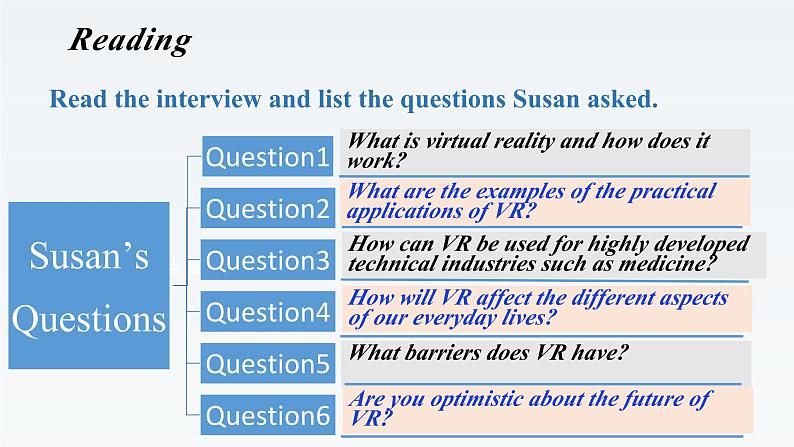 Reading

Read the interview and list the questions Susan asked.

Susan's Questions

Question1 What is virtual reality and how does it work?

Question2 What are the examples of the practical applications of VR?

Question3 How can VR be used for highly developed technical industries such as medicine?

Question4 How will VR affect the different aspects of our everyday lives?

Question5 What barriers does VR have?

Question6 Are you optimistic about the future of VR?